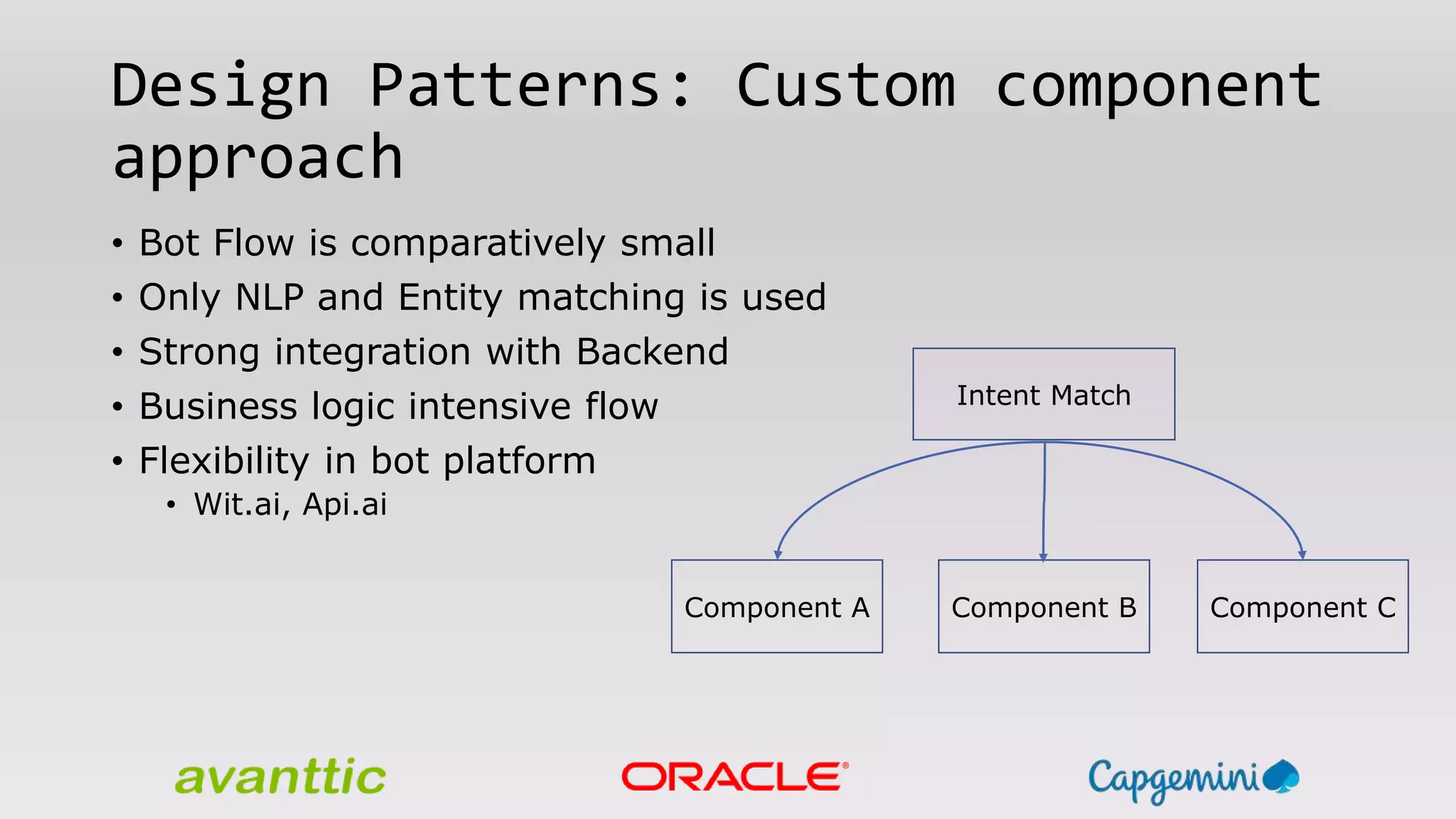 Design Patterns: Custom component approach

• Bot Flow is comparatively small
• Only NLP and Entity matching is used
• Strong integration with Backend
• Business logic intensive flow
• Flexibility in bot platform
  • Wit.ai, Api.ai

Intent Match

Component A

Component B

Component C

avanttic

ORACLE®

Capgemini